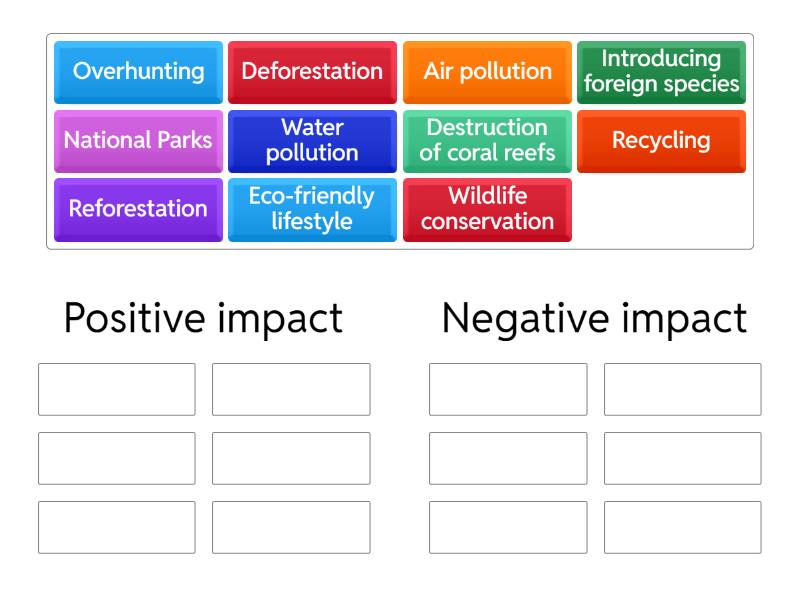 Overhunting
Deforestation
Air pollution
Introducing foreign species
National Parks
Water pollution
Destruction of coral reefs
Recycling
Reforestation
Eco-friendly lifestyle
Wildlife conservation

Positive impact

Negative impact